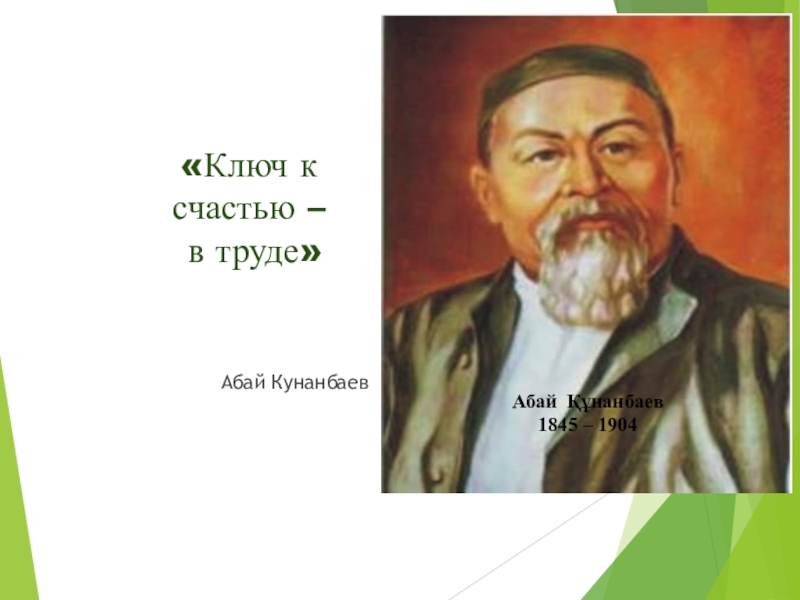 «Ключ к счастью – в труде»

Абай Кунанбаев

Абай Құнанбаев
1845 – 1904